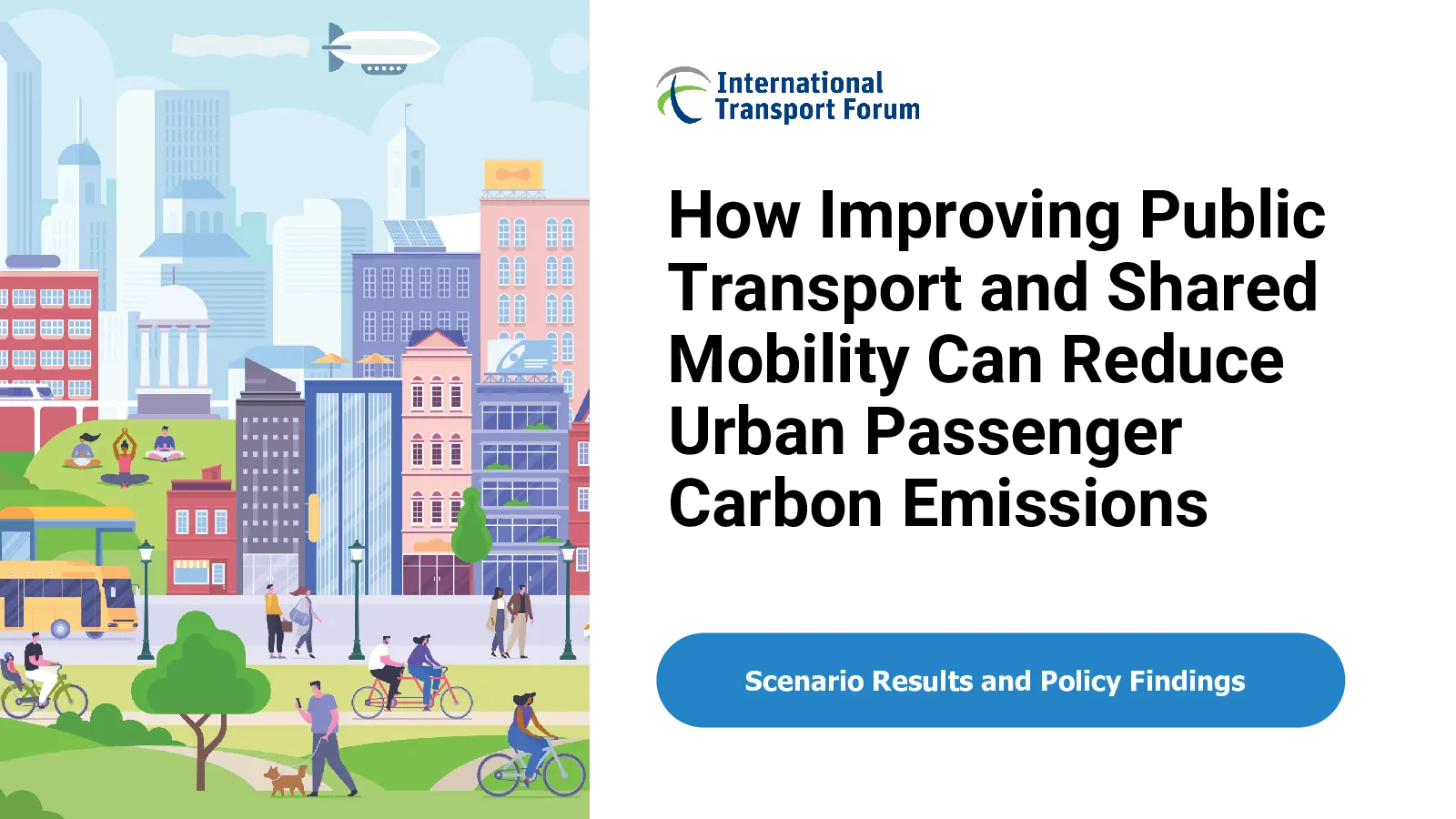 International Transport Forum

How Improving Public Transport and Shared Mobility Can Reduce Urban Passenger Carbon Emissions

Scenario Results and Policy Findings